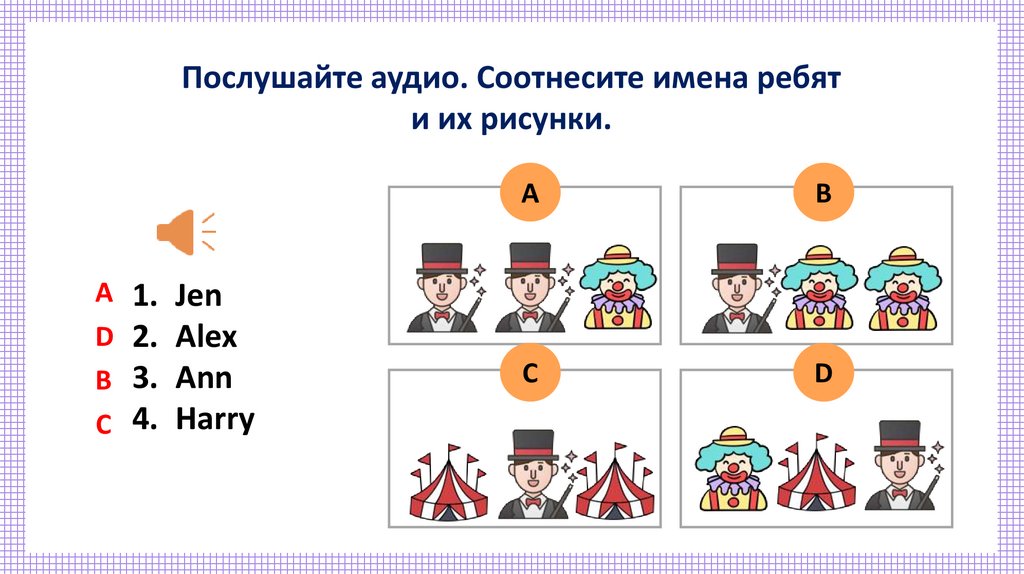 Послушайте аудио. Соотнесите имена ребят и их рисунки.

A 1. Jen
D 2. Alex
B 3. Ann
C 4. Harry

A

B

C

D